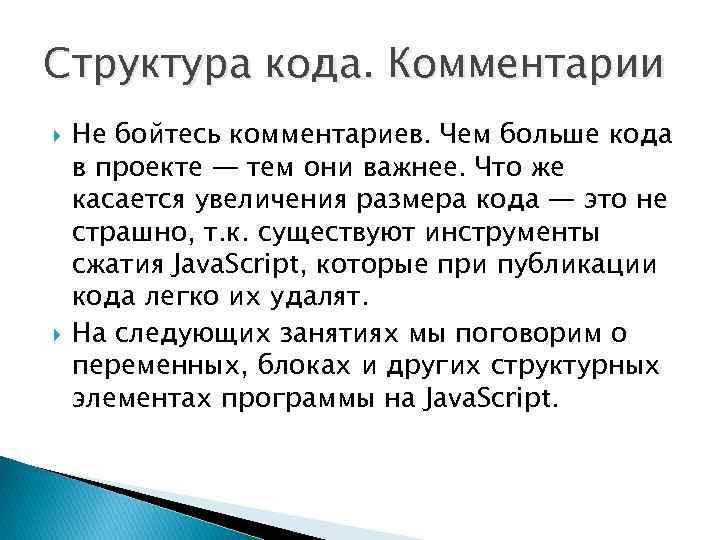 Структура кода. Комментарии

Не бойтесь комментариев. Чем больше кода в проекте — тем они важнее. Что же касается увеличения размера кода — это не страшно, т.к. существуют инструменты сжатия JavaScript, которые при публикации кода легко их удалят.

На следующих занятиях мы поговорим о переменных, блоках и других структурных элементах программы на JavaScript.